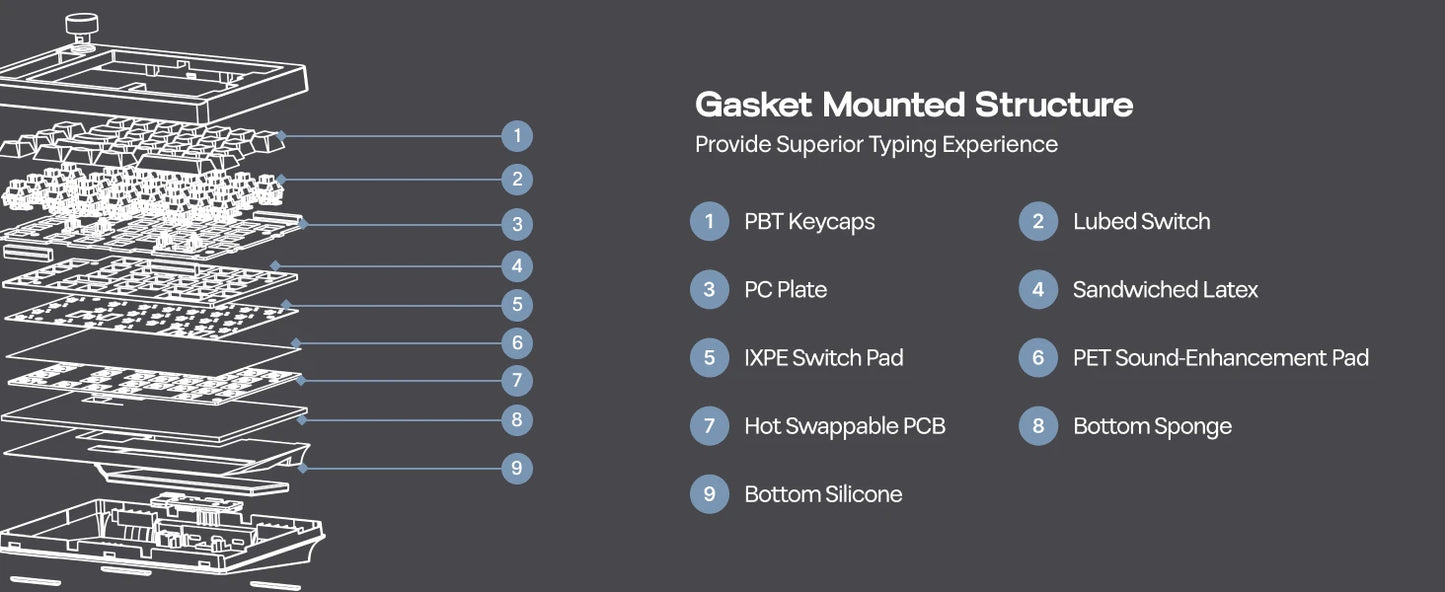 1
2
3
4
5
6
7
8
9

Gasket Mounted Structure
Provide Superior Typing Experience

1 PBT Keycaps
2 Lubed Switch
3 PC Plate
4 Sandwiched Latex
5 IXPE Switch Pad
6 PET Sound-Enhancement Pad
7 Hot Swappable PCB
8 Bottom Sponge
9 Bottom Silicone